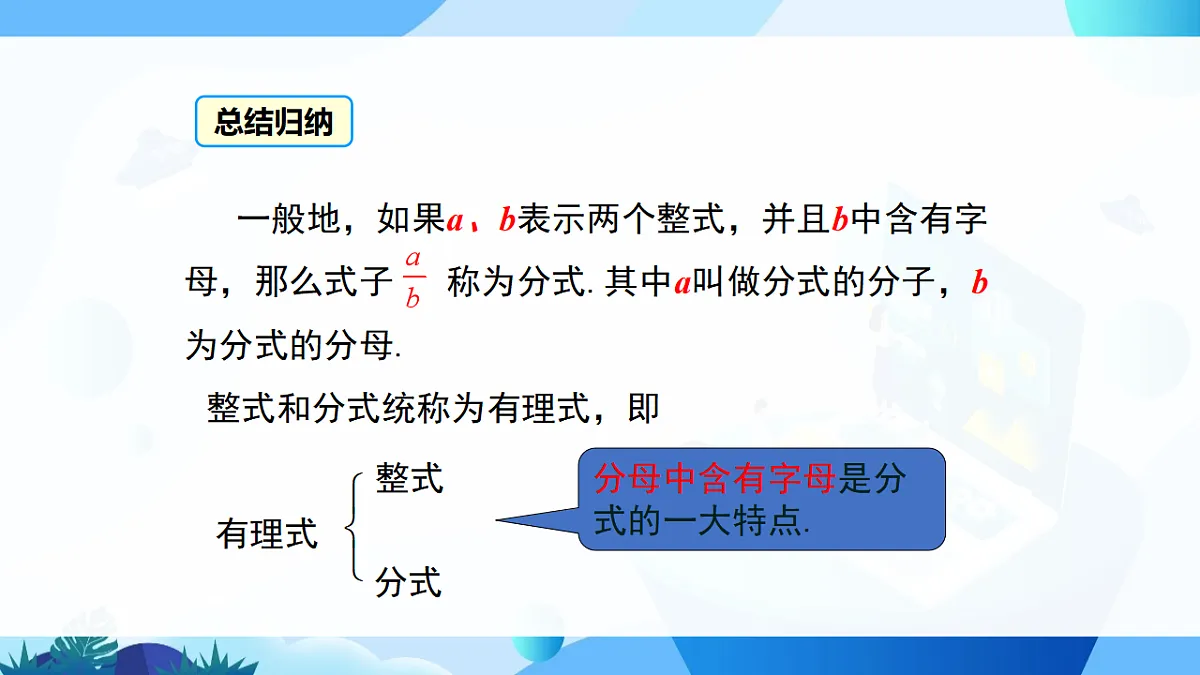 总结归纳

一般地，如果$a$、$b$表示两个整式，并且$b$中含有字母，那么式子 $\frac{a}{b}$ 称为分式. 其中$a$叫做分式的分子，$b$为分式的分母.

整式和分式统称为有理式，即

有理式 整式 分式

分母中含有字母是分式的一大特点.